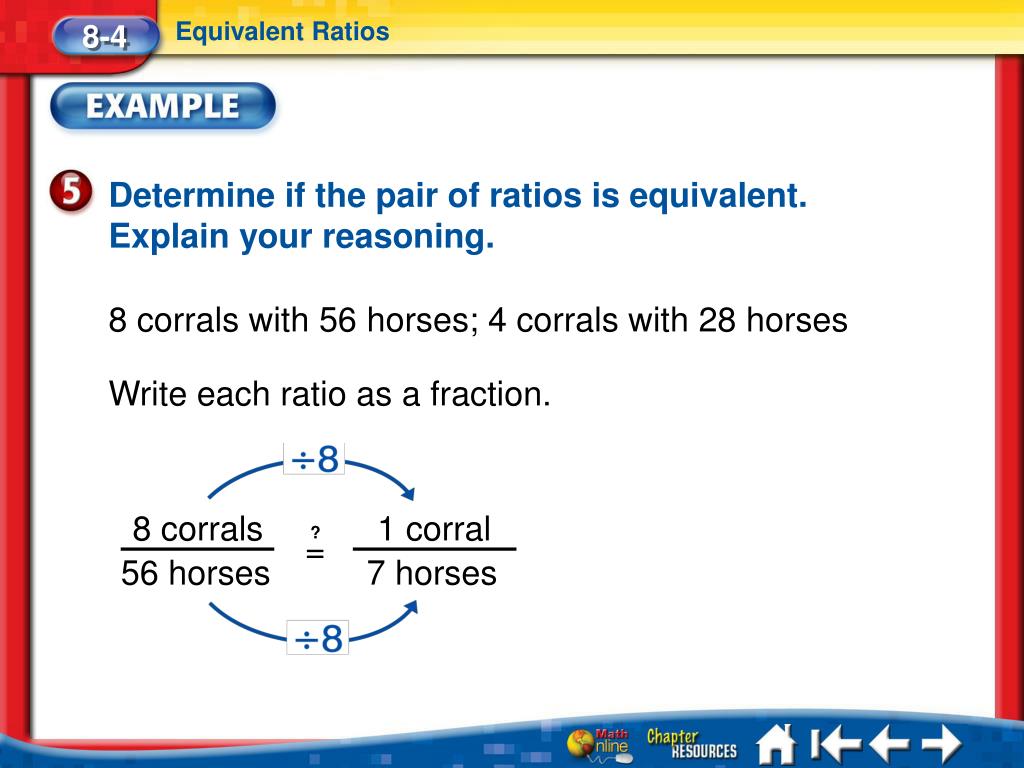 8-4 Equivalent Ratios

EXAMPLE

5 Determine if the pair of ratios is equivalent. Explain your reasoning.

8 corrals with 56 horses; 4 corrals with 28 horses

Write each ratio as a fraction.

$\div 8$

$\frac{8 \text{ corrals}}{56 \text{ horses}} \stackrel{?}{=} \frac{1 \text{ corral}}{7 \text{ horses}}$

$\div 8$

Math Online Chapter RESOURCES